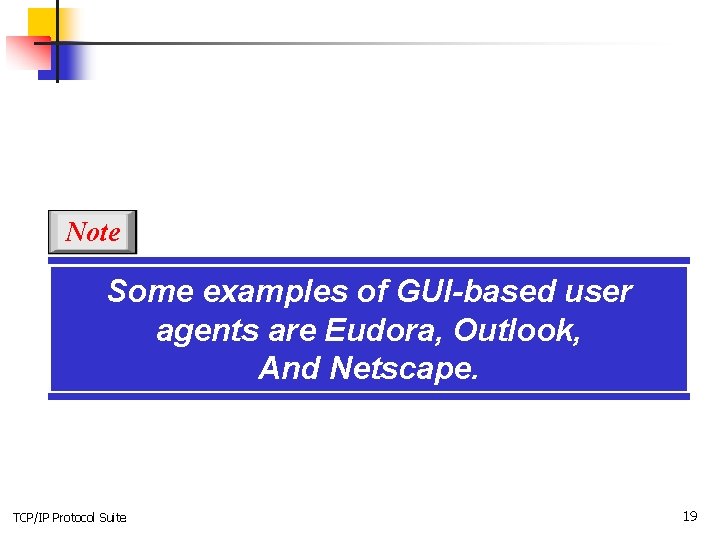 Note

Some examples of GUI-based user agents are Eudora, Outlook, And Netscape.

TCP/IP Protocol Suite

19